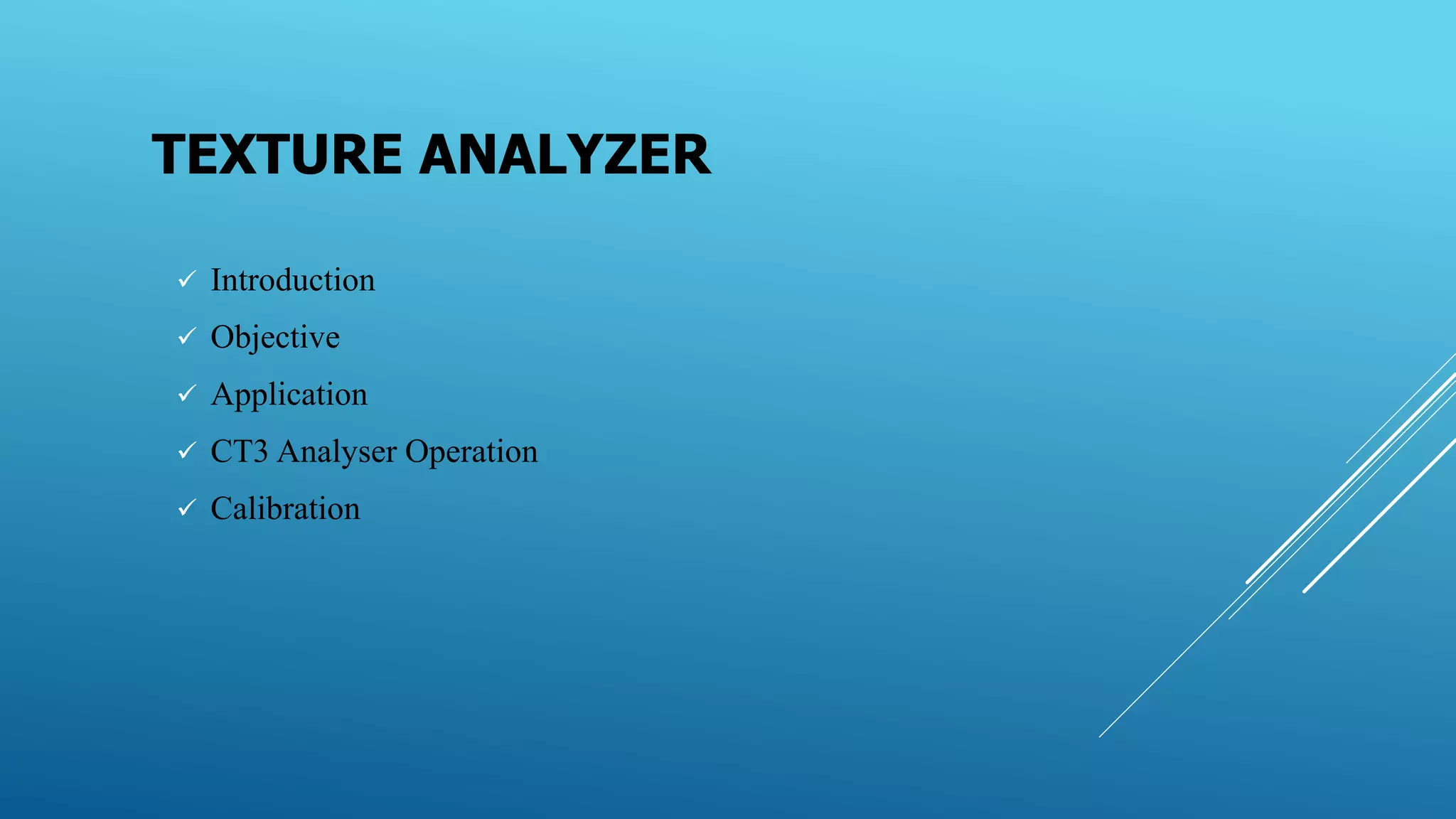 TEXTURE ANALYZER

✓ Introduction
✓ Objective
✓ Application
✓ CT3 Analyser Operation
✓ Calibration